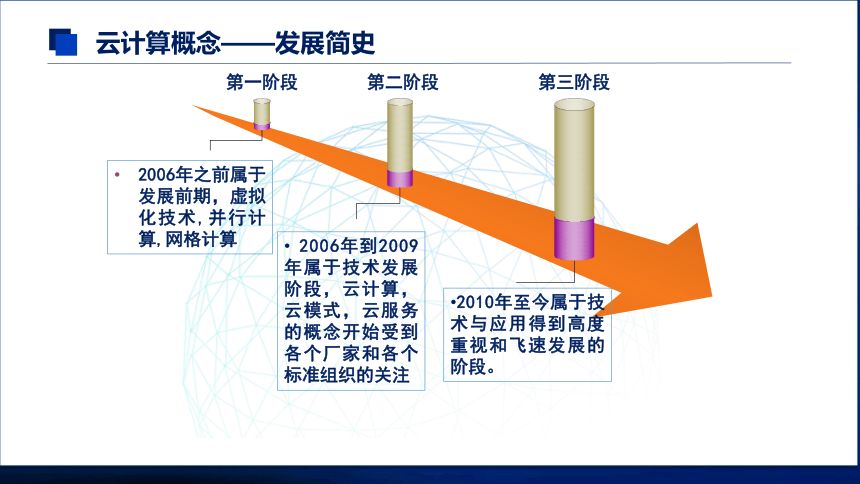 云计算概念——发展简史

第一阶段

第二阶段

第三阶段

• 2006年之前属于发展前期，虚拟化技术，并行计算，网格计算

• 2006年到2009年属于技术发展阶段，云计算，云模式，云服务的概念开始受到各个厂家和各个标准组织的关注

•2010年至今属于技术与应用得到高度重视和飞速发展的阶段。